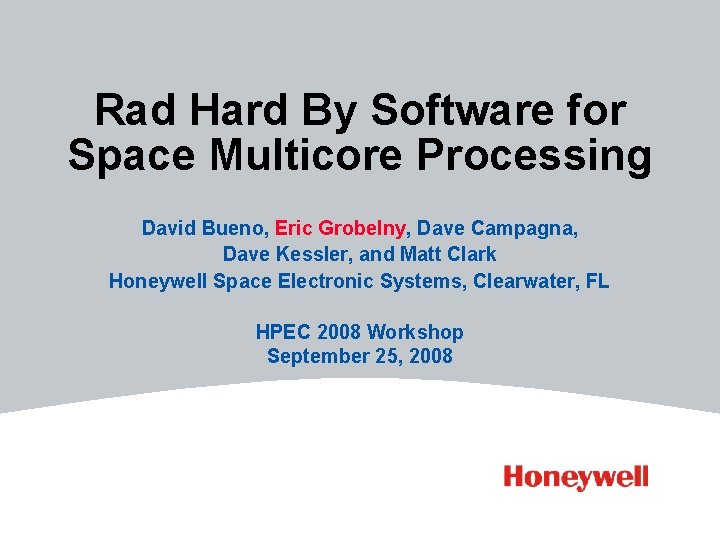 Rad Hard By Software for Space Multicore Processing

David Bueno, Eric Grobelny, Dave Campagna, Dave Kessler, and Matt Clark
Honeywell Space Electronic Systems, Clearwater, FL

HPEC 2008 Workshop
September 25, 2008

Honeywell